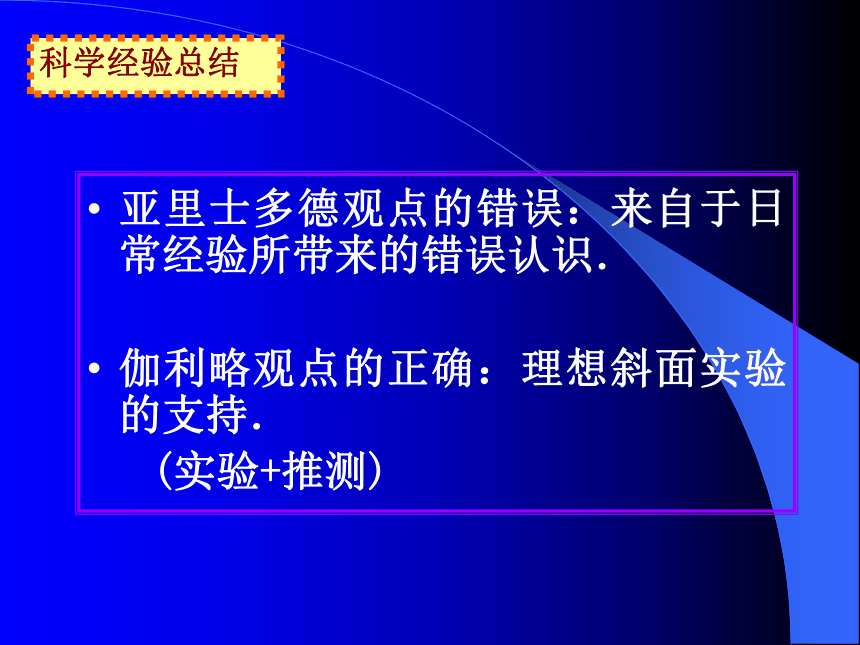 科学经验总结

• 亚里士多德观点的错误：来自于日常经验所带来的错误认识.

• 伽利略观点的正确：理想斜面实验的支持.

（实验+推测）